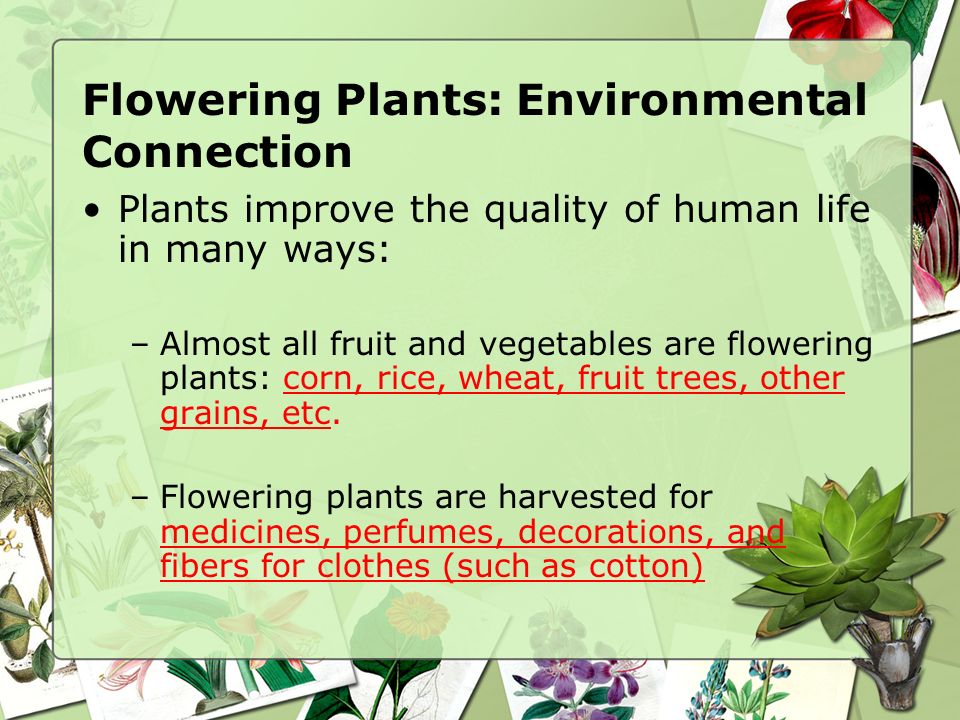 Flowering Plants: Environmental Connection

• Plants improve the quality of human life in many ways:

– Almost all fruit and vegetables are flowering plants: corn, rice, wheat, fruit trees, other grains, etc.

– Flowering plants are harvested for medicines, perfumes, decorations, and fibers for clothes (such as cotton)